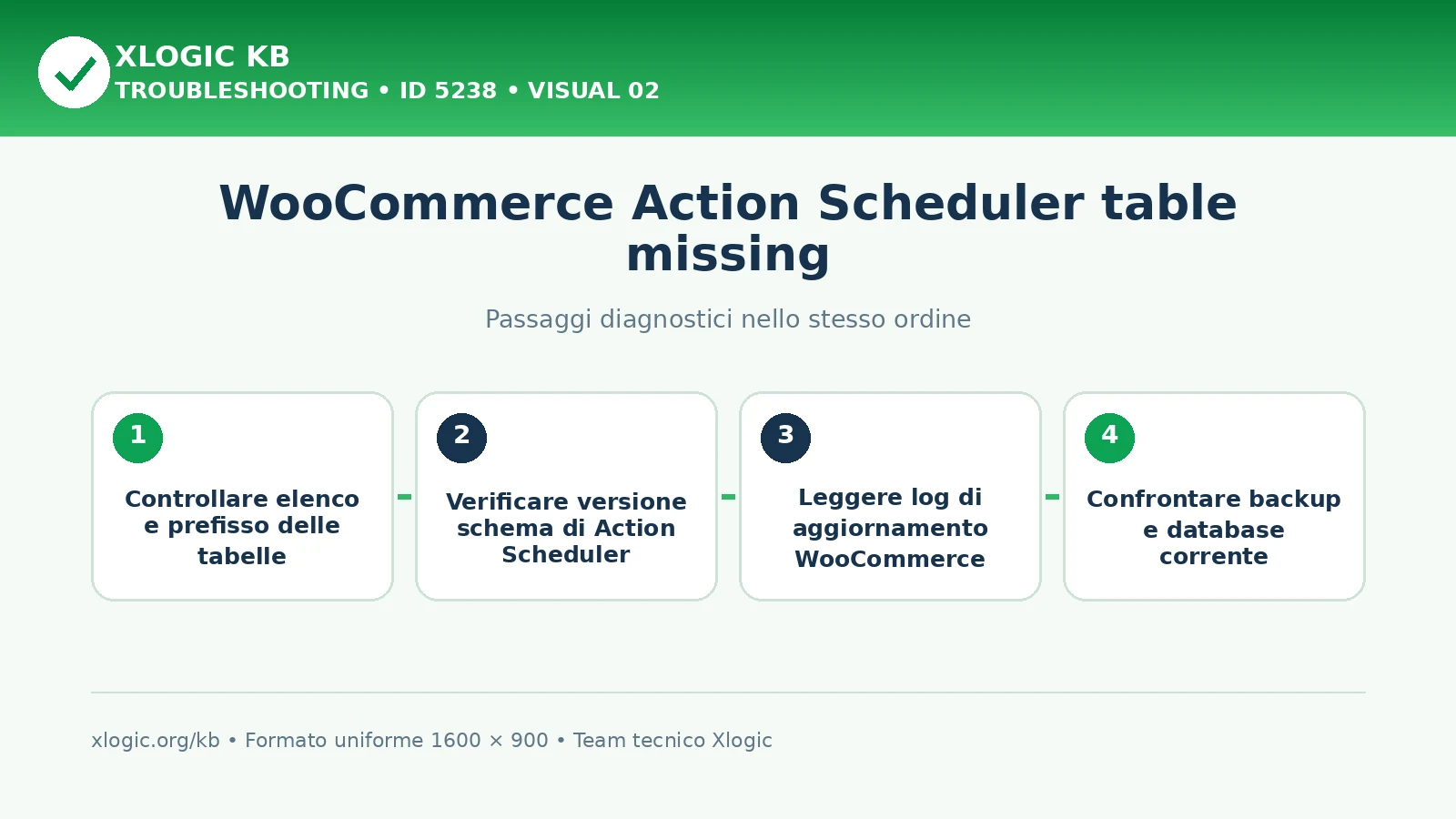 XLOGIC KB
TROUBLESHOOTING • ID 5238 • VISUAL 02

WooCommerce Action Scheduler table missing

Passaggi diagnostici nello stesso ordine

1
Controllare elenco e prefisso delle tabelle

2
Verificare versione schema di Action Scheduler

3
Leggere log di aggiornamento WooCommerce

4
Confrontare backup e database corrente

xlogic.org/kb • Formato uniforme 1600 × 900 • Team tecnico Xlogic